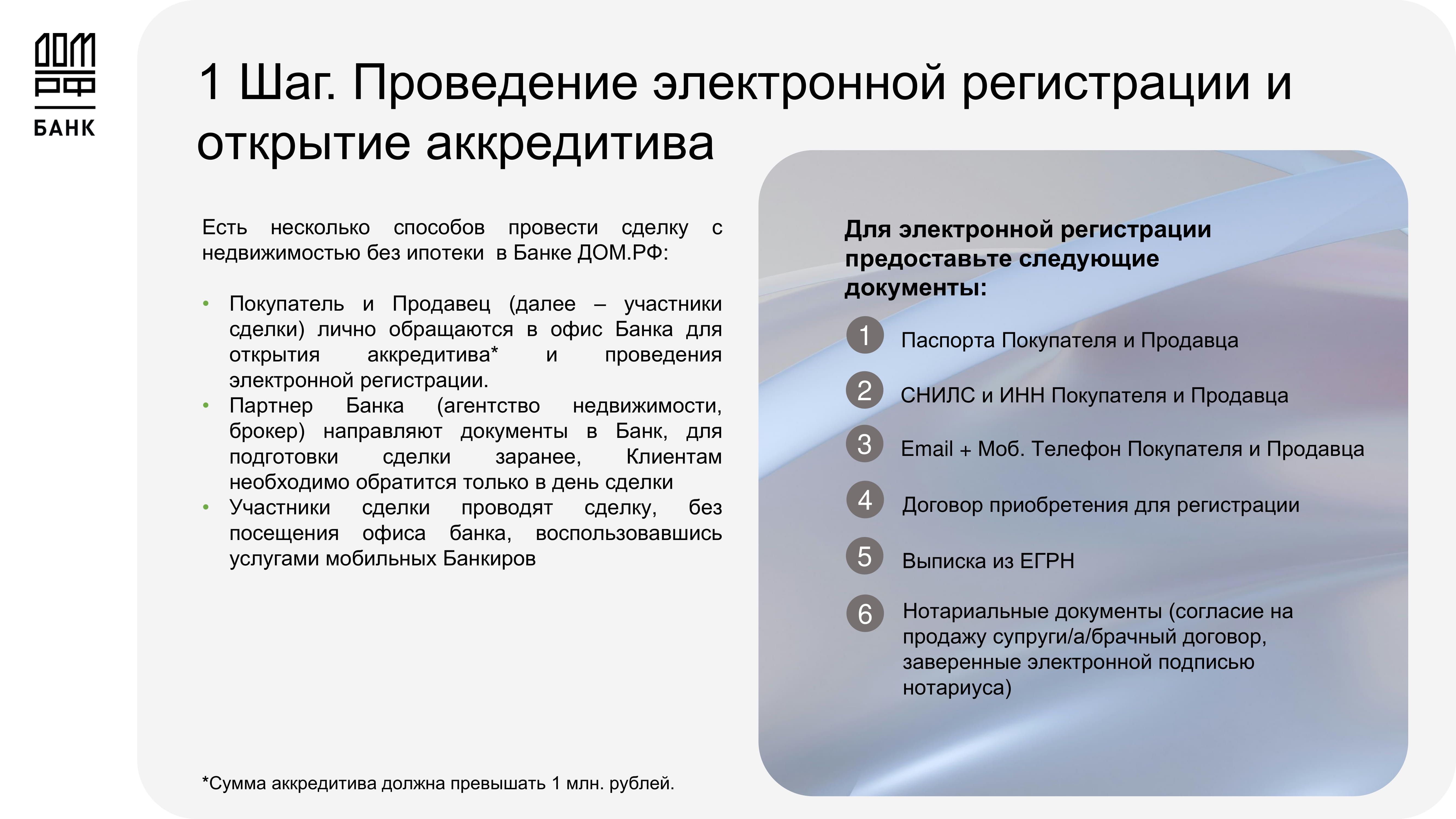 ДОМ
РФ
БАНК

1 Шаг. Проведение электронной регистрации и открытие аккредитива

Есть несколько способов провести сделку с недвижимостью без ипотеки в Банке ДОМ.РФ:

• Покупатель и Продавец (далее – участники сделки) лично обращаются в офис Банка для открытия аккредитива* и проведения электронной регистрации.
• Партнер Банка (агентство недвижимости, брокер) направляют документы в Банк, для подготовки сделки заранее, Клиентам необходимо обратится только в день сделки
• Участники сделки проводят сделку, без посещения офиса банка, воспользовавшись услугами мобильных Банкиров

*Сумма аккредитива должна превышать 1 млн. рублей.

Для электронной регистрации предоставьте следующие документы:

1 Паспорта Покупателя и Продавца

2 СНИЛС и ИНН Покупателя и Продавца

3 Email + Моб. Телефон Покупателя и Продавца

4 Договор приобретения для регистрации

5 Выписка из ЕГРН

6 Нотариальные документы (согласие на продажу супруги/а/брачный договор, заверенные электронной подписью нотариуса)